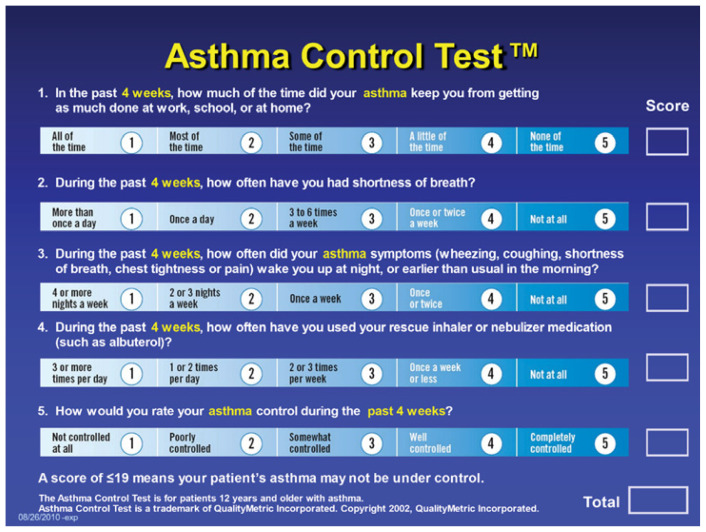 Asthma Control Test™

1. In the past 4 weeks, how much of the time did your asthma keep you from getting as much done at work, school, or at home?

Score

| All of the time 1 | Most of the time 2 | Some of the time 3 | A little of the time 4 | None of the time 5 |
|---|---|---|---|---|

2. During the past 4 weeks, how often have you had shortness of breath?

| More than once a day 1 | Once a day 2 | 3 to 6 times a week 3 | Once or twice a week 4 | Not at all 5 |
|---|---|---|---|---|

3. During the past 4 weeks, how often did your asthma symptoms (wheezing, coughing, shortness of breath, chest tightness or pain) wake you up at night, or earlier than usual in the morning?

| 4 or more nights a week 1 | 2 or 3 nights a week 2 | Once a week 3 | Once or twice 4 | Not at all 5 |
|---|---|---|---|---|

4. During the past 4 weeks, how often have you used your rescue inhaler or nebulizer medication (such as albuterol)?

| 3 or more times per day 1 | 1 or 2 times per day 2 | 2 or 3 times per week 3 | Once a week or less 4 | Not at all 5 |
|---|---|---|---|---|

5. How would you rate your asthma control during the past 4 weeks?

| Not controlled at all 1 | Poorly controlled 2 | Somewhat controlled 3 | Well controlled 4 | Completely controlled 5 |
|---|---|---|---|---|

A score of ≤19 means your patient's asthma may not be under control.

The Asthma Control Test is for patients 12 years and older with asthma.
Asthma Control Test is a trademark of QualityMetric Incorporated. Copyright 2002, QualityMetric Incorporated.

Total

08/26/2010 -exp